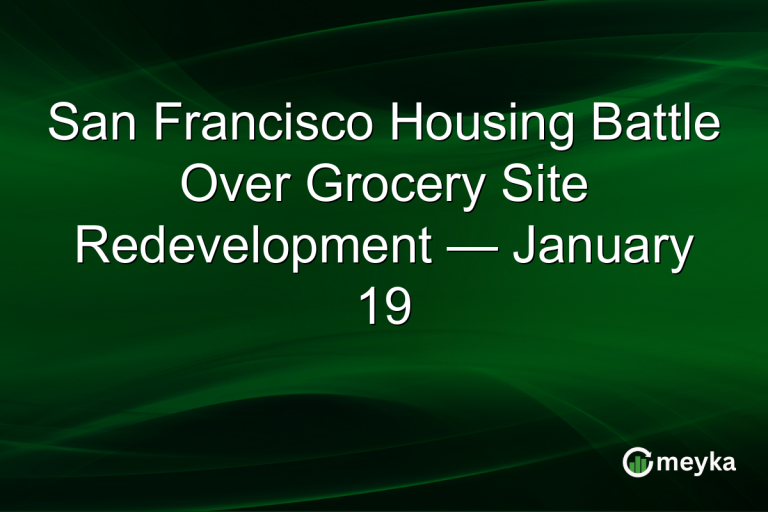 San Francisco Housing Battle Over Grocery Site Redevelopment — January 19

meyka